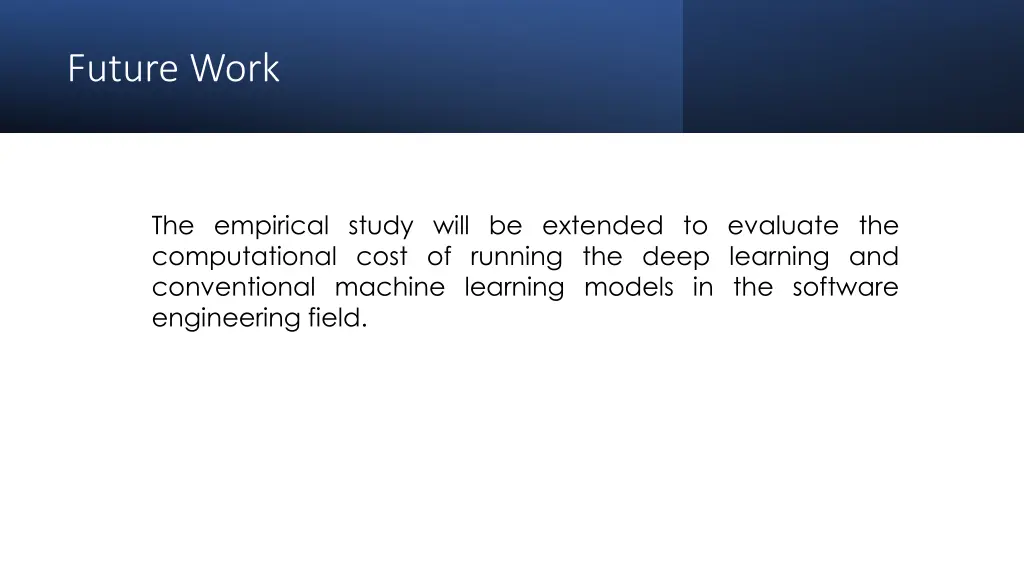 Future Work

The empirical study will be extended to evaluate the computational cost of running the deep learning and conventional machine learning models in the software engineering field.